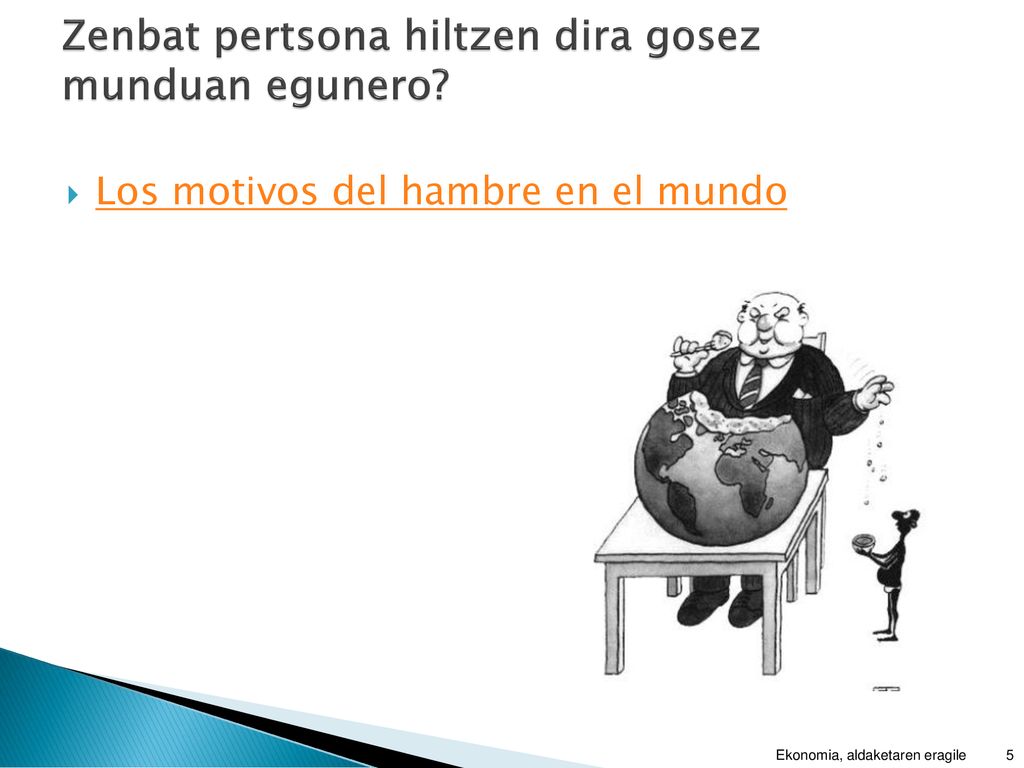 Zenbat pertsona hiltzen dira gosez munduan egunero?

Los motivos del hambre en el mundo

Ekonomia, aldaketaren eragile 5